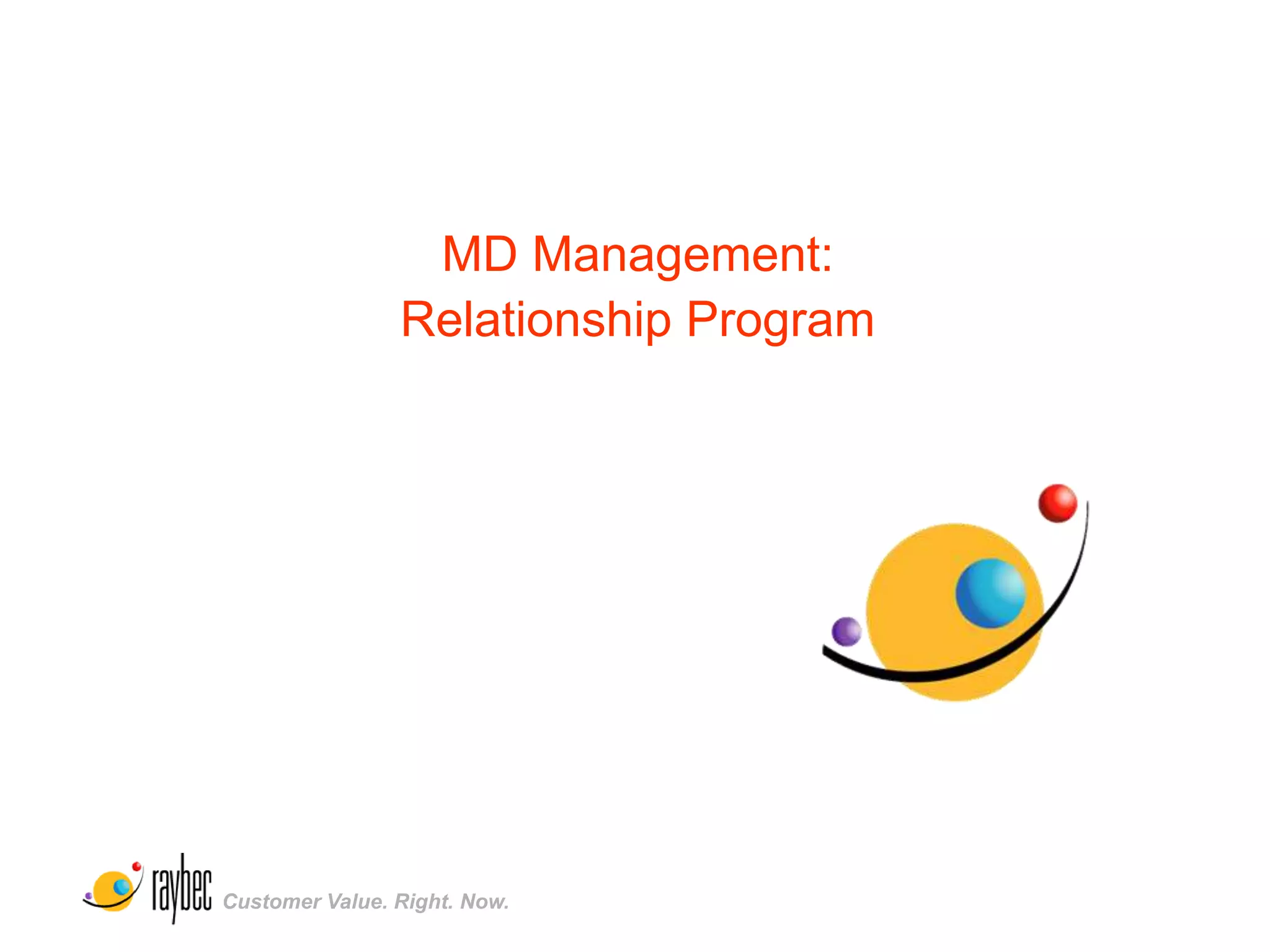 MD Management:
Relationship Program

raybec Customer Value. Right. Now.